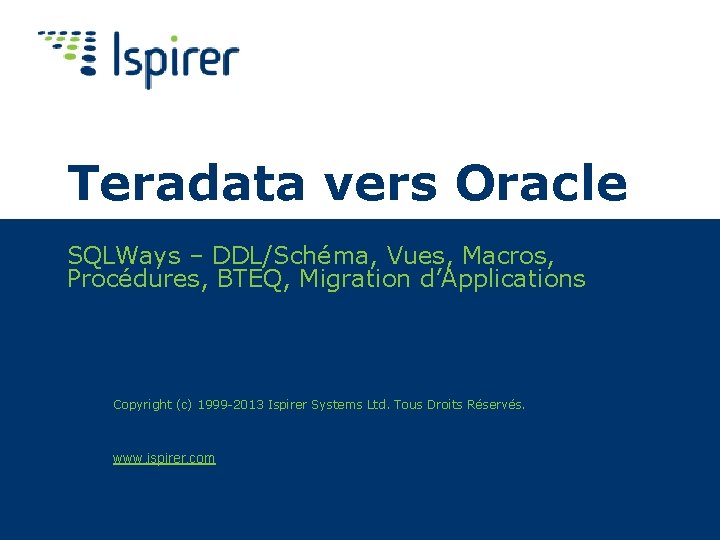 Ispirer

Teradata vers Oracle

SQLWays – DDL/Schéma, Vues, Macros, Procédures, BTEQ, Migration d'Applications

Copyright (c) 1999-2013 Ispirer Systems Ltd. Tous Droits Réservés.

www.ispirer.com